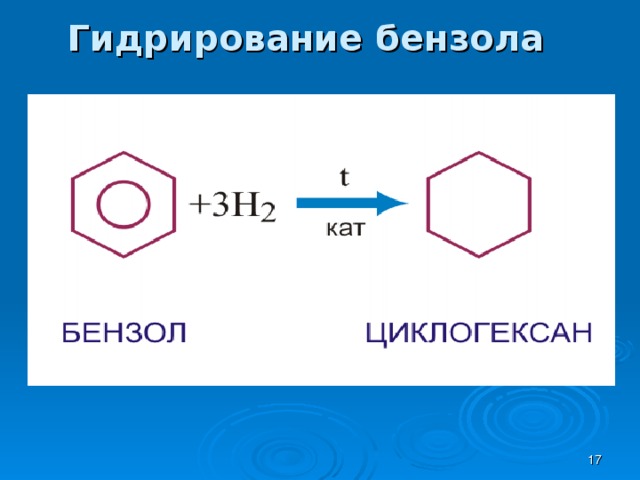 Гидрирование бензола

$+3H_2$

t

кат

БЕНЗОЛ

ЦИКЛОГЕКСАН

17